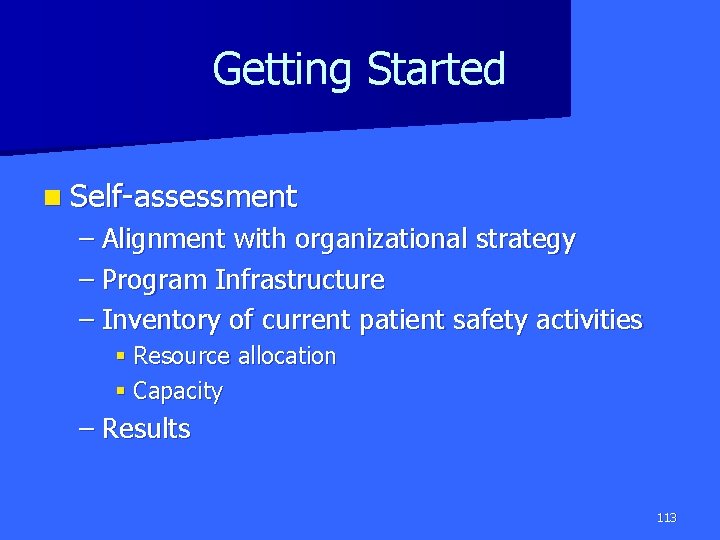 Getting Started

Self-assessment
– Alignment with organizational strategy
– Program Infrastructure
– Inventory of current patient safety activities
Resource allocation
Capacity
– Results

113